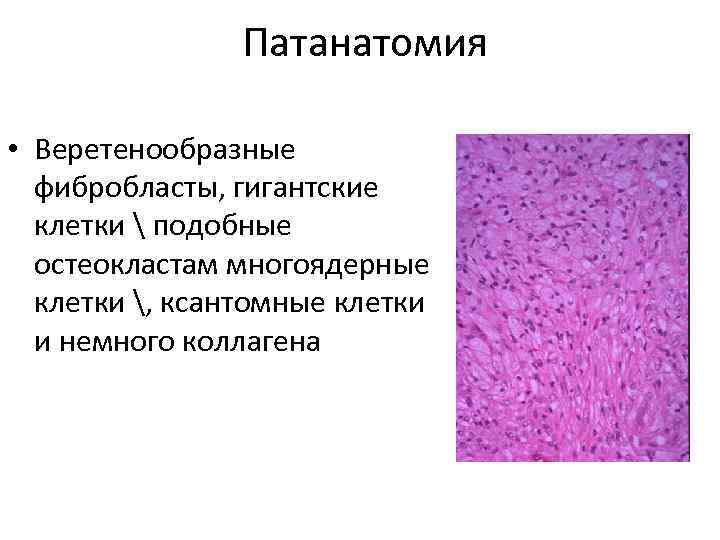 Патанатомия

• Веретенообразные фибробласты, гигантские клетки \ подобные остеокластам многоядерные клетки \, ксантомные клетки и немного коллагена